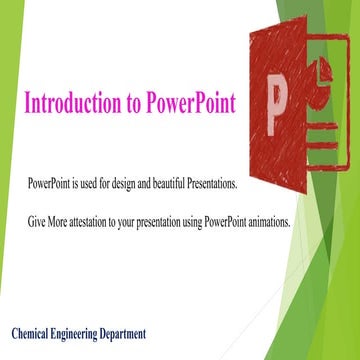 Introduction to PowerPoint

P

PowerPoint is used for design and beautiful Presentations.

Give More attestation to your presentation using PowerPoint animations.

Chemical Engineering Department